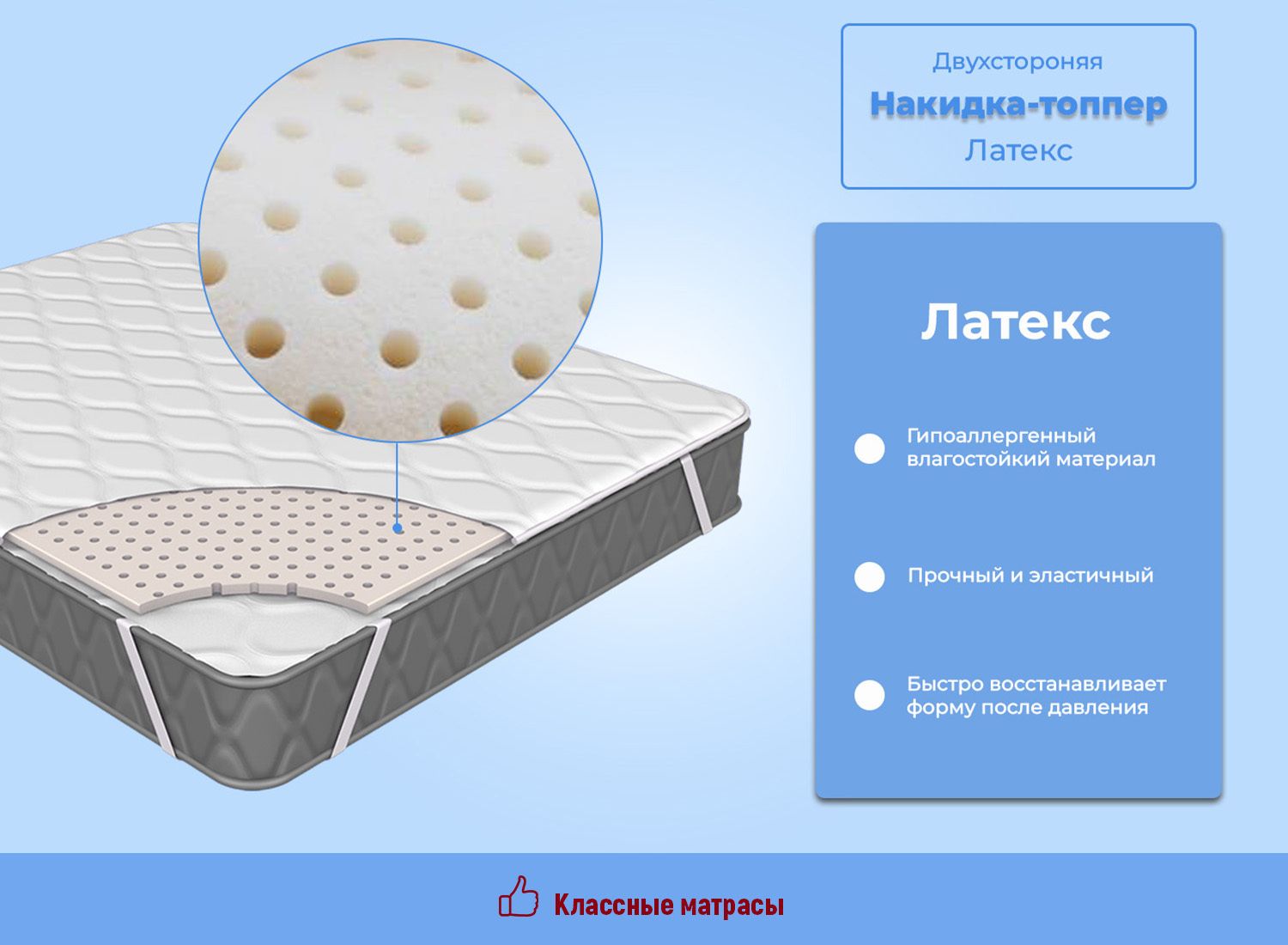 Двухстороняя
Накидка-топпер
Латекс

Латекс

Гипоаллергенный влагостойкий материал

Прочный и эластичный

Быстро восстанавливает форму после давления

Классные матрасы